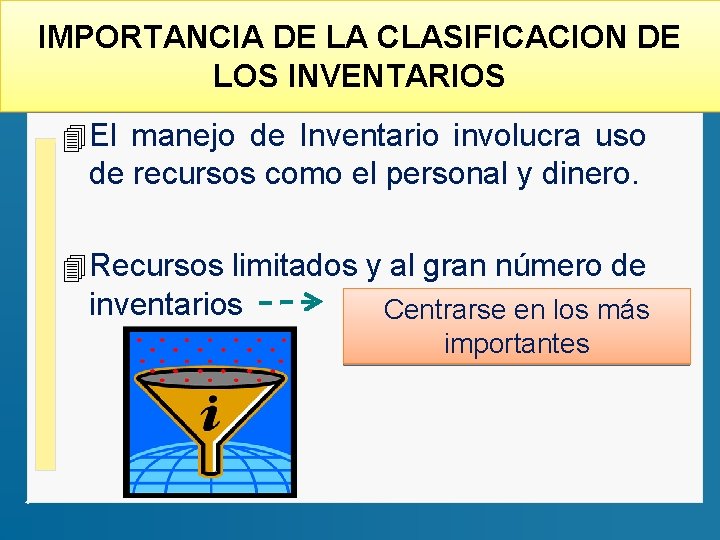 IMPORTANCIA DE LA CLASIFICACION DE LOS INVENTARIOS

El manejo de Inventario involucra uso de recursos como el personal y dinero.

Recursos limitados y al gran número de inventarios

Centrarse en los más importantes

i